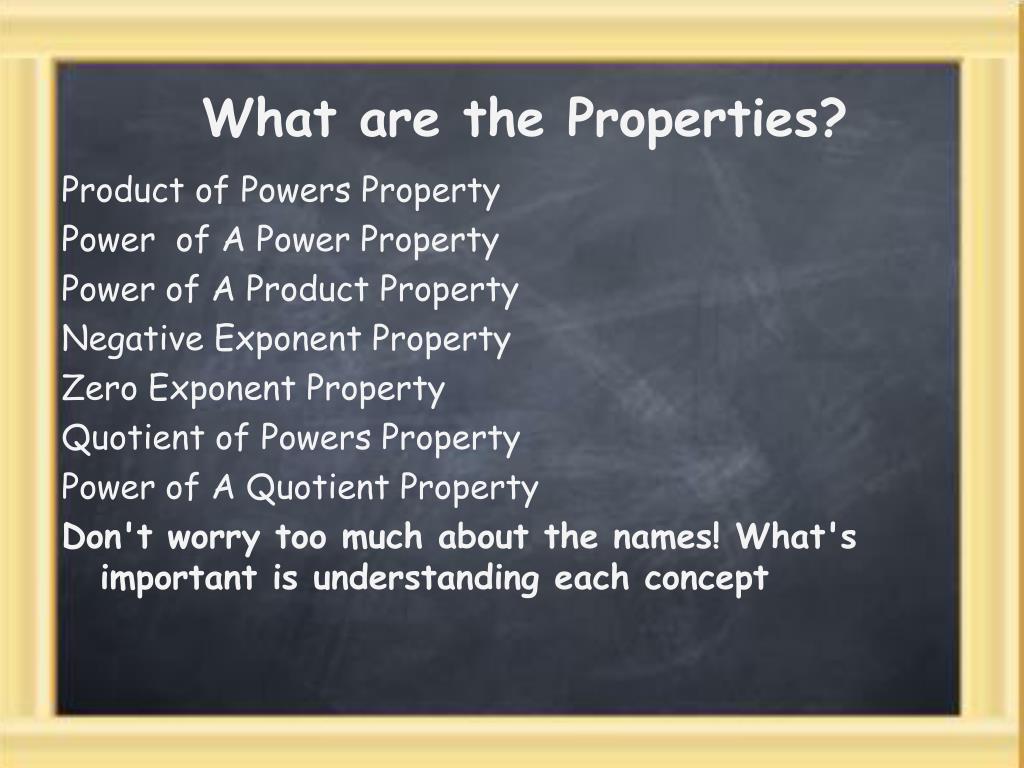 What are the Properties?

Product of Powers Property
Power of A Power Property
Power of A Product Property
Negative Exponent Property
Zero Exponent Property
Quotient of Powers Property
Power of A Quotient Property
Don't worry too much about the names! What's important is understanding each concept